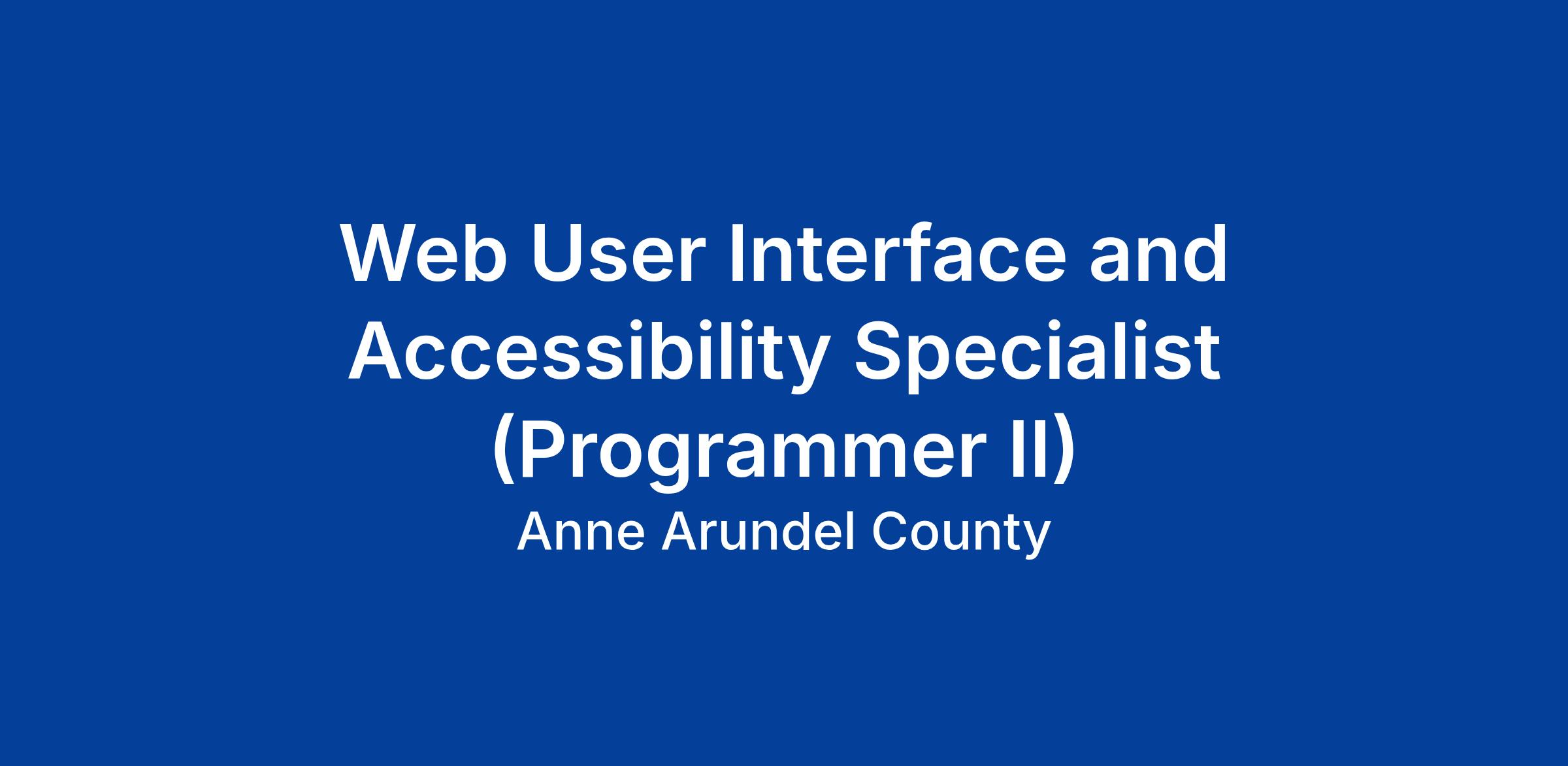 Web User Interface and Accessibility Specialist (Programmer II)

Anne Arundel County